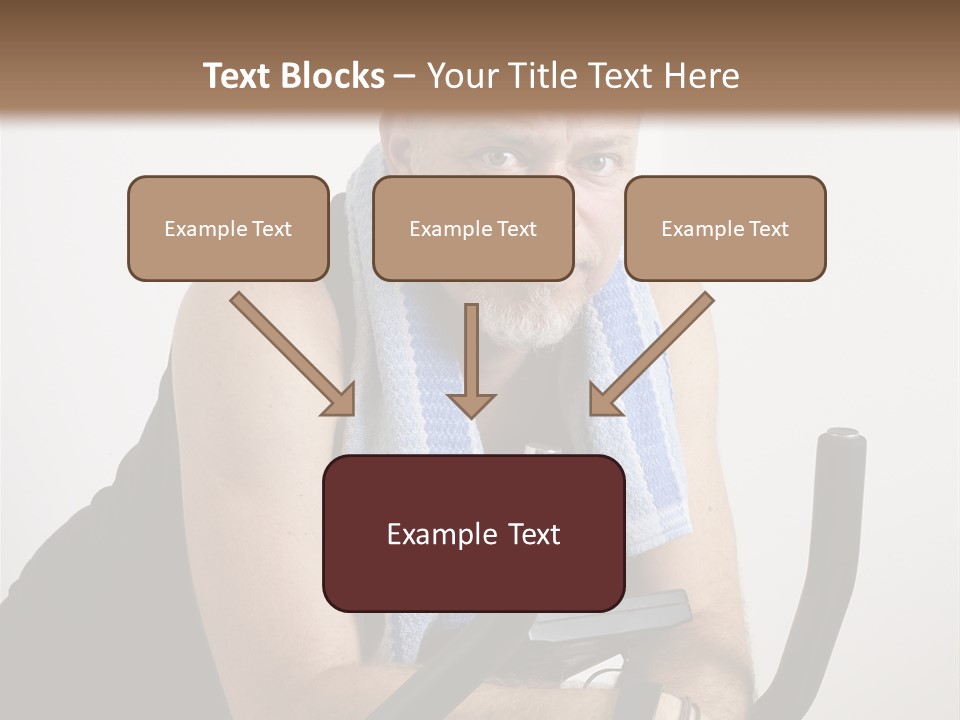 Text Blocks – Your Title Text Here

Example Text

Example Text

Example Text

Example Text